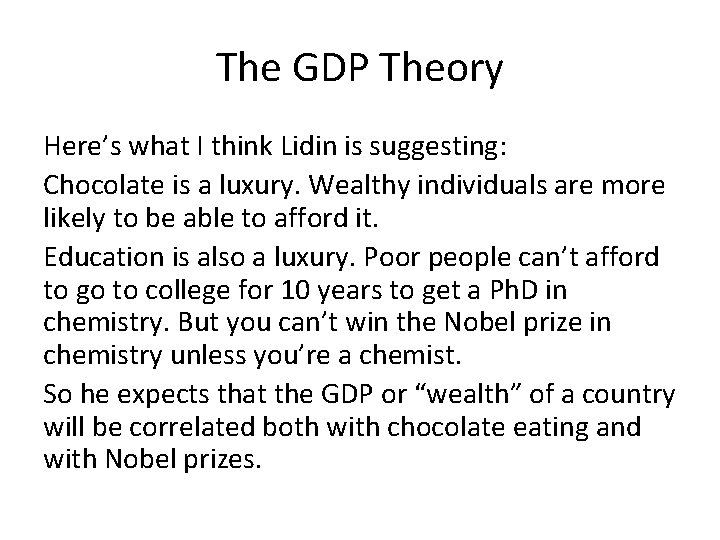 The GDP Theory

Here’s what I think Lidin is suggesting:

Chocolate is a luxury. Wealthy individuals are more likely to be able to afford it.

Education is also a luxury. Poor people can’t afford to go to college for 10 years to get a PhD in chemistry. But you can’t win the Nobel prize in chemistry unless you’re a chemist.

So he expects that the GDP or “wealth” of a country will be correlated both with chocolate eating and with Nobel prizes.